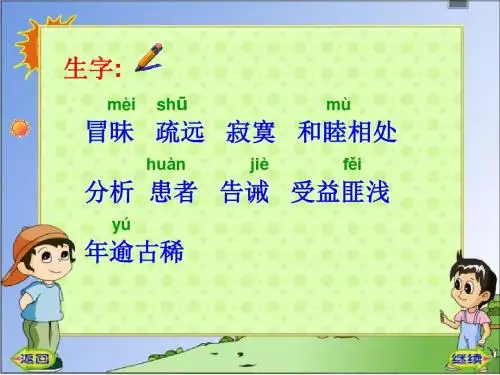 生字:

mèi　shū　mù
冒昧　疏远　寂寞　和睦相处

huàn　jiè　fěi
分析　患者　告诫　受益匪浅

yú
年逾古稀

返回

继续